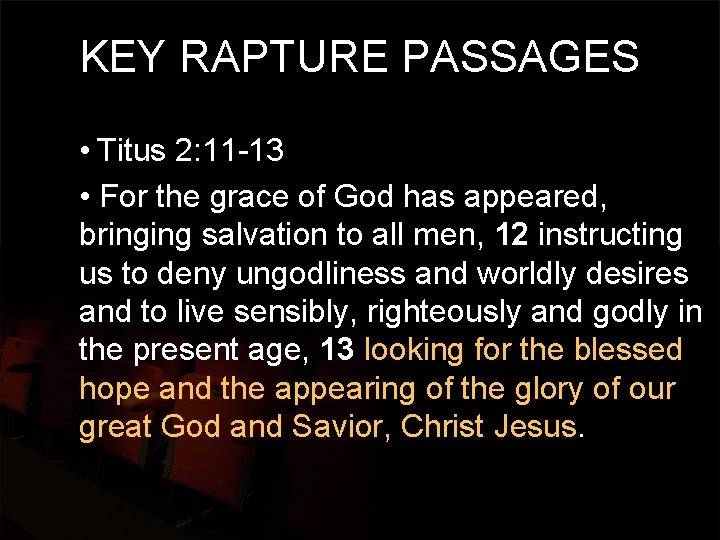 KEY RAPTURE PASSAGES

• Titus 2:11-13

• For the grace of God has appeared, bringing salvation to all men, 12 instructing us to deny ungodliness and worldly desires and to live sensibly, righteously and godly in the present age, 13 looking for the blessed hope and the appearing of the glory of our great God and Savior, Christ Jesus.